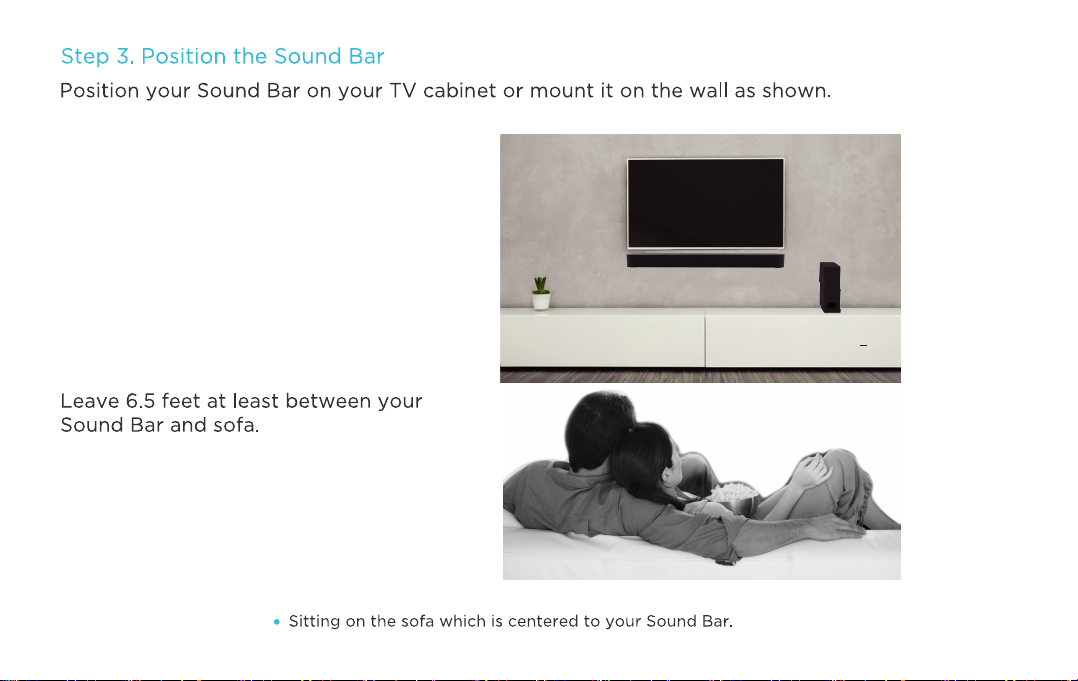 Step 3. Position the Sound Bar

Position your Sound Bar on your TV cabinet or mount it on the wall as shown.

Leave 6.5 feet at least between your Sound Bar and sofa.

• Sitting on the sofa which is centered to your Sound Bar.